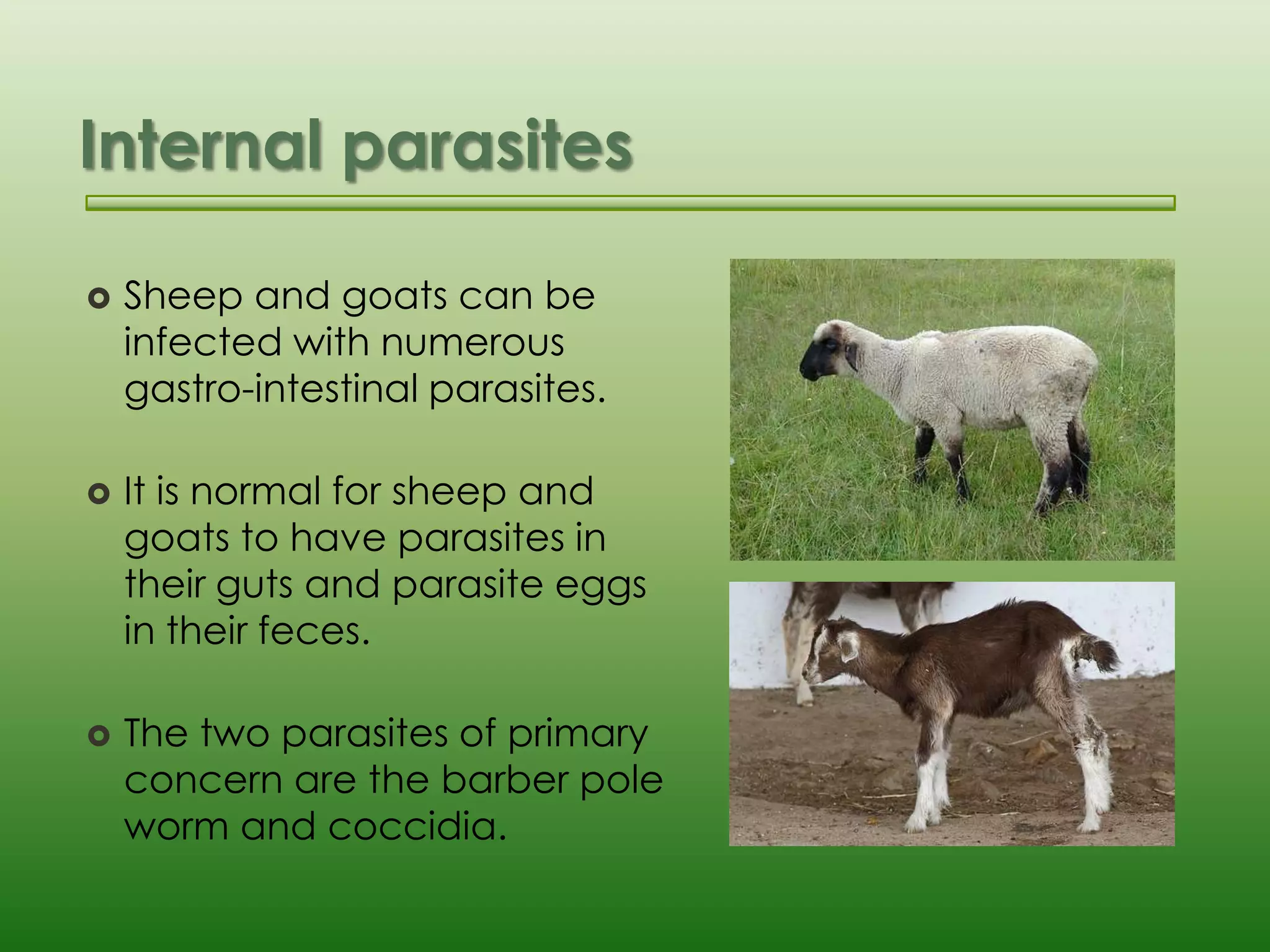 Internal parasites

Sheep and goats can be infected with numerous gastro-intestinal parasites.

It is normal for sheep and goats to have parasites in their guts and parasite eggs in their feces.

The two parasites of primary concern are the barber pole worm and coccidia.